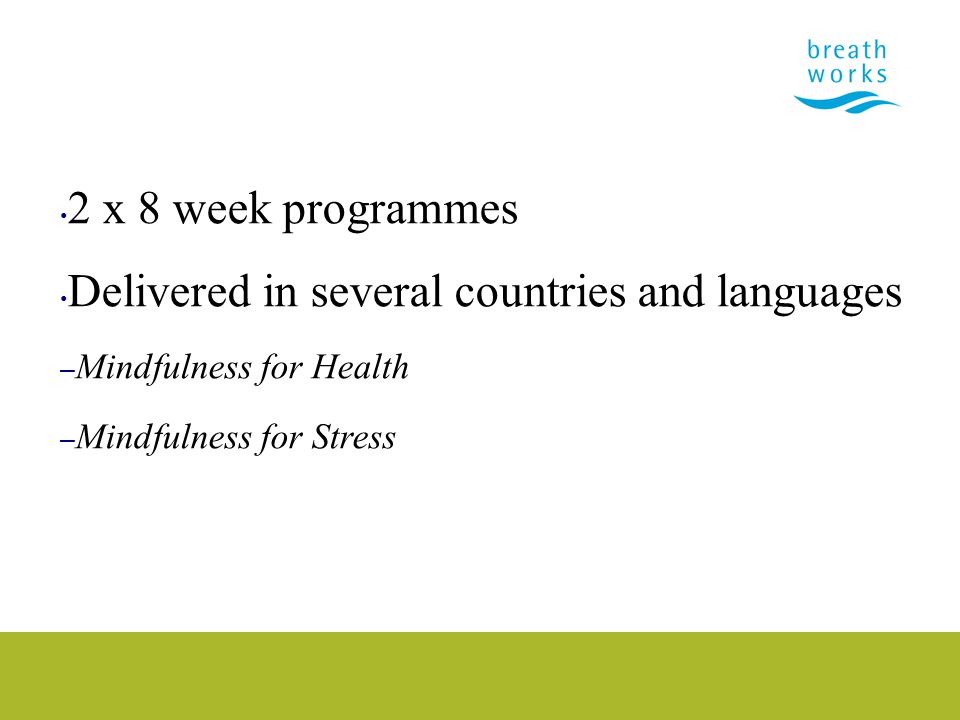 breath works

•2 x 8 week programmes

•Delivered in several countries and languages

–Mindfulness for Health

–Mindfulness for Stress